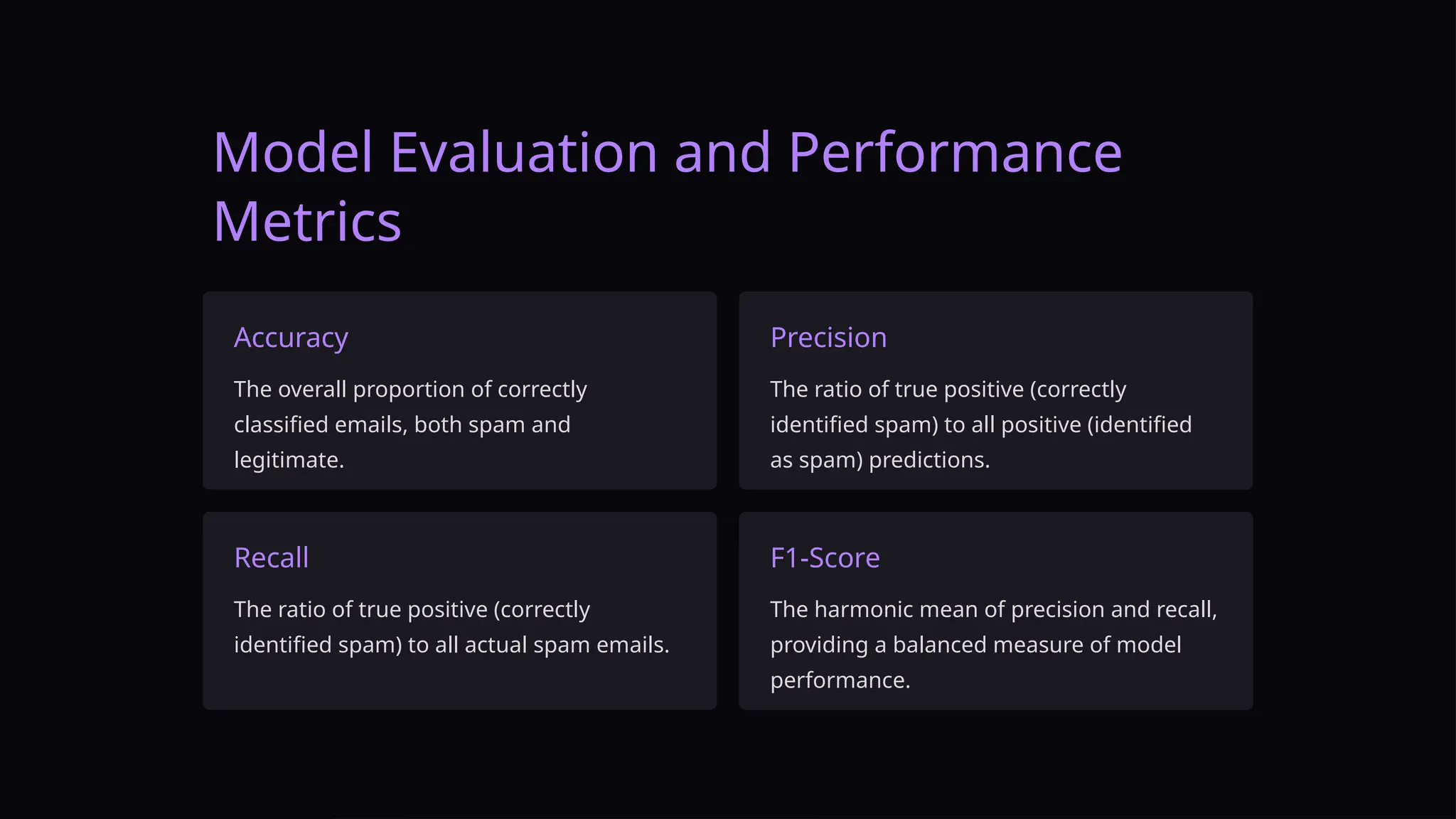 Model Evaluation and Performance Metrics

Accuracy

The overall proportion of correctly classified emails, both spam and legitimate.

Precision

The ratio of true positive (correctly identified spam) to all positive (identified as spam) predictions.

Recall

The ratio of true positive (correctly identified spam) to all actual spam emails.

F1-Score

The harmonic mean of precision and recall, providing a balanced measure of model performance.